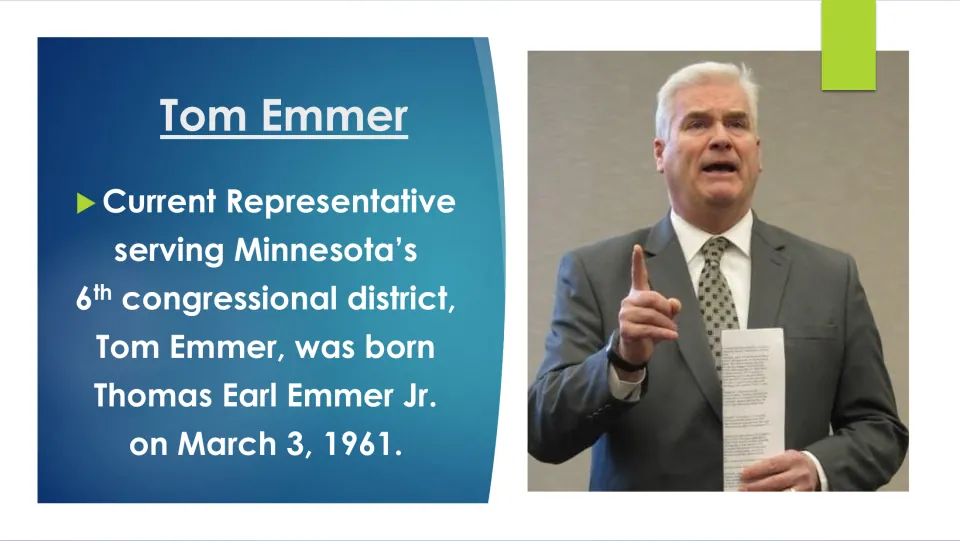 Tom Emmer

▶ Current Representative serving Minnesota's 6th congressional district, Tom Emmer, was born Thomas Earl Emmer Jr. on March 3, 1961.